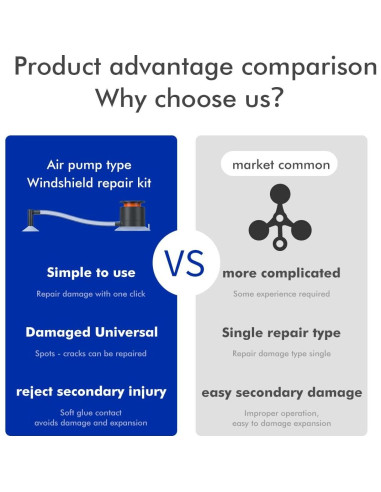 Product advantage comparison
Why choose us?

Air pump type
Windshield repair kit

Simple to use

Repair damage with one click

Damaged Universal

Spots - cracks can be repaired

reject secondary injury

Soft glue contact
avoids damage and expansion

VS

market common

more complicated

Some experience required

Single repair type

Repair damage type single

easy secondary damage

Improper operation,
easy to damage expansion